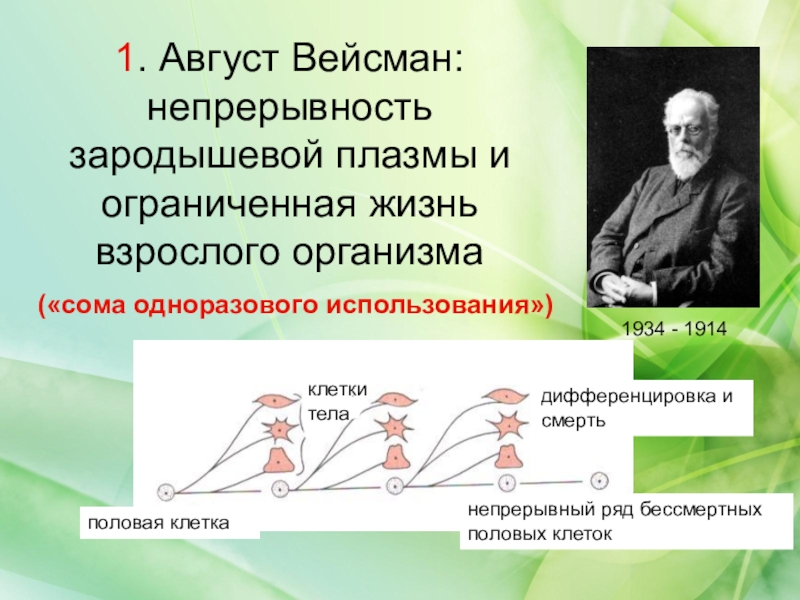 1. Август Вейсман: непрерывность зародышевой плазмы и ограниченная жизнь взрослого организма

(«сома одноразового использования»)

1934 - 1914

клетки тела

дифференцировка и смерть

половая клетка

непрерывный ряд бессмертных половых клеток